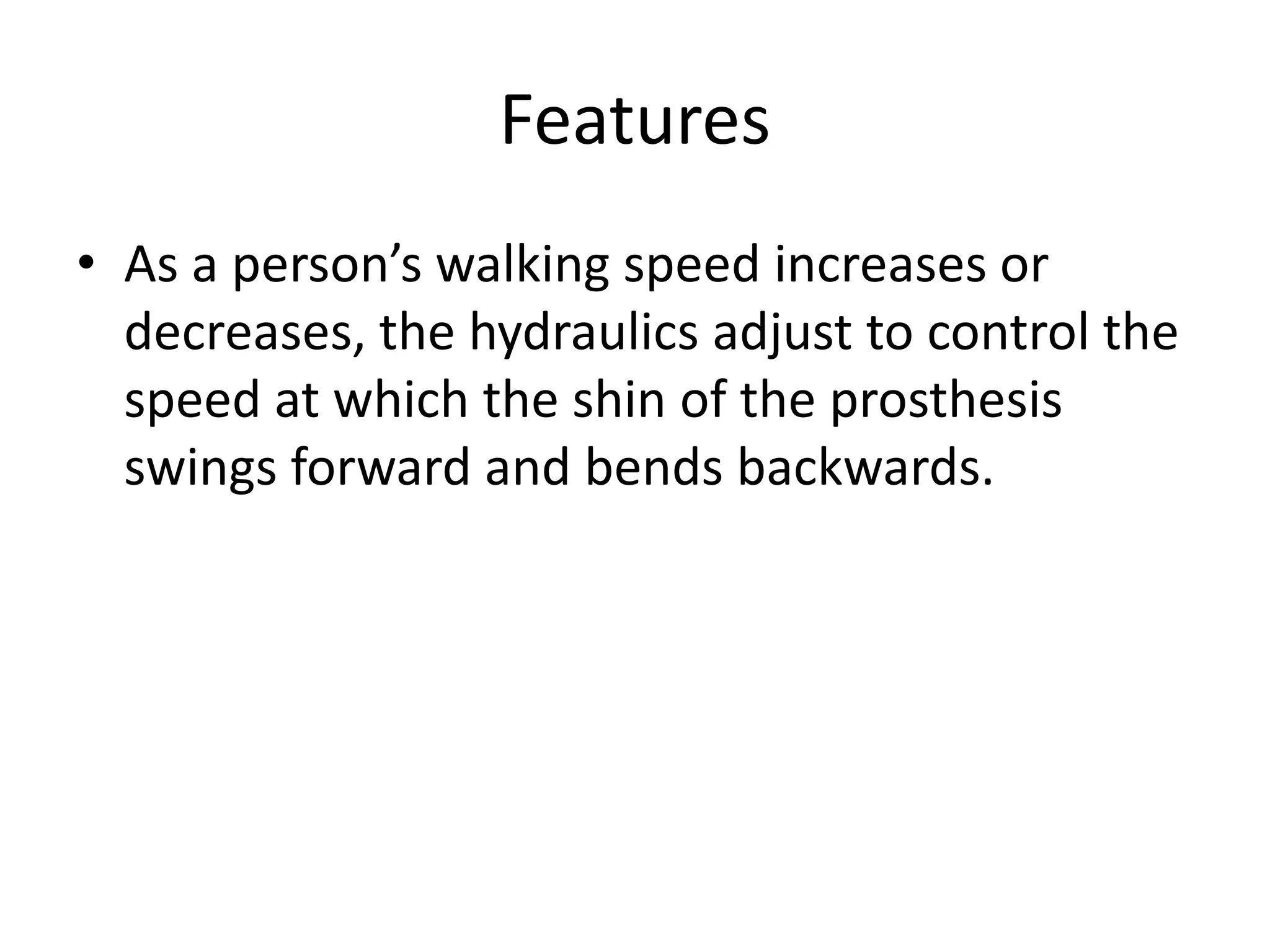 Features

• As a person’s walking speed increases or decreases, the hydraulics adjust to control the speed at which the shin of the prosthesis swings forward and bends backwards.